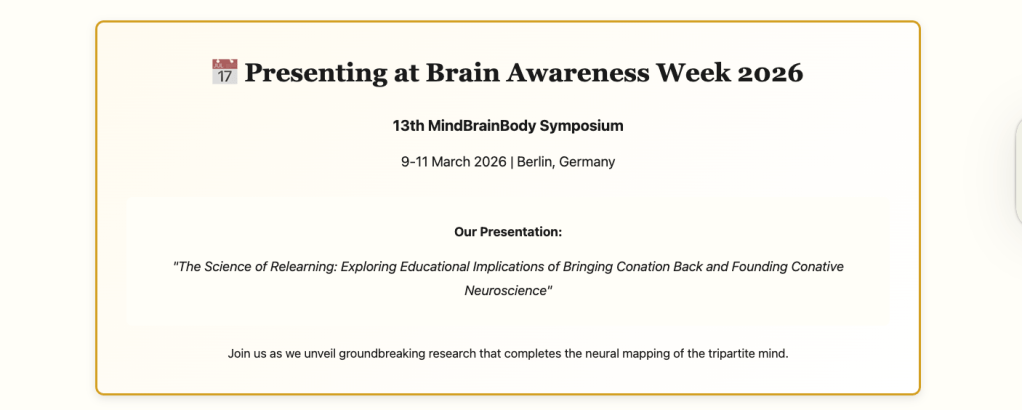 📅 Presenting at Brain Awareness Week 2026

13th MindBrainBody Symposium

9-11 March 2026 | Berlin, Germany

Our Presentation:

"The Science of Relearning: Exploring Educational Implications of Bringing Conation Back and Founding Conative Neuroscience"

Join us as we unveil groundbreaking research that completes the neural mapping of the tripartite mind.